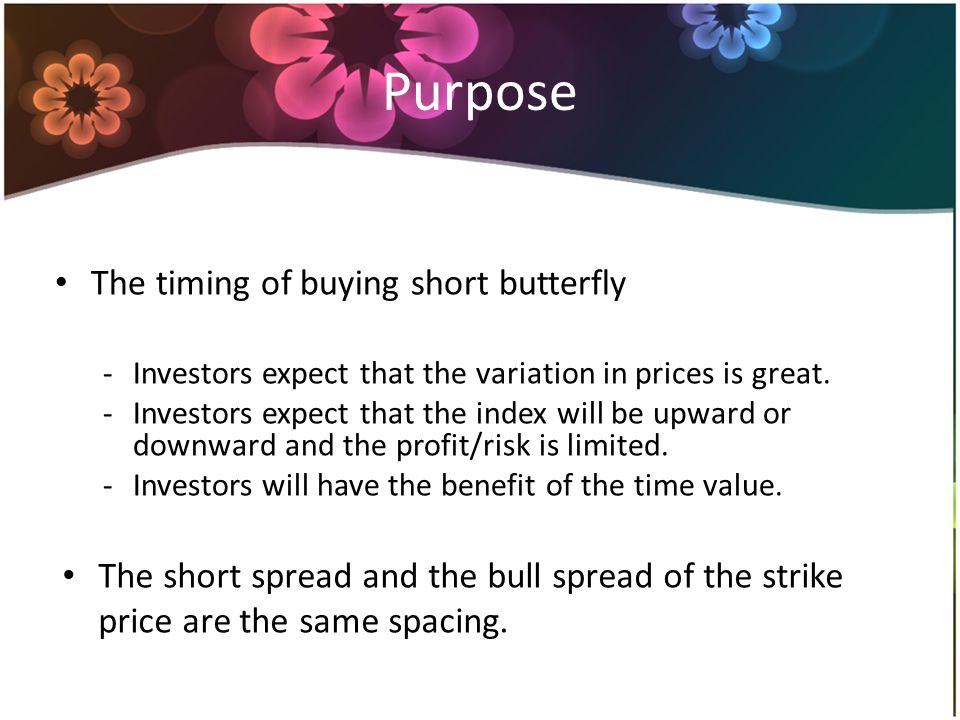 Purpose

• The timing of buying short butterfly

- Investors expect that the variation in prices is great.
- Investors expect that the index will be upward or downward and the profit/risk is limited.
- Investors will have the benefit of the time value.

• The short spread and the bull spread of the strike price are the same spacing.